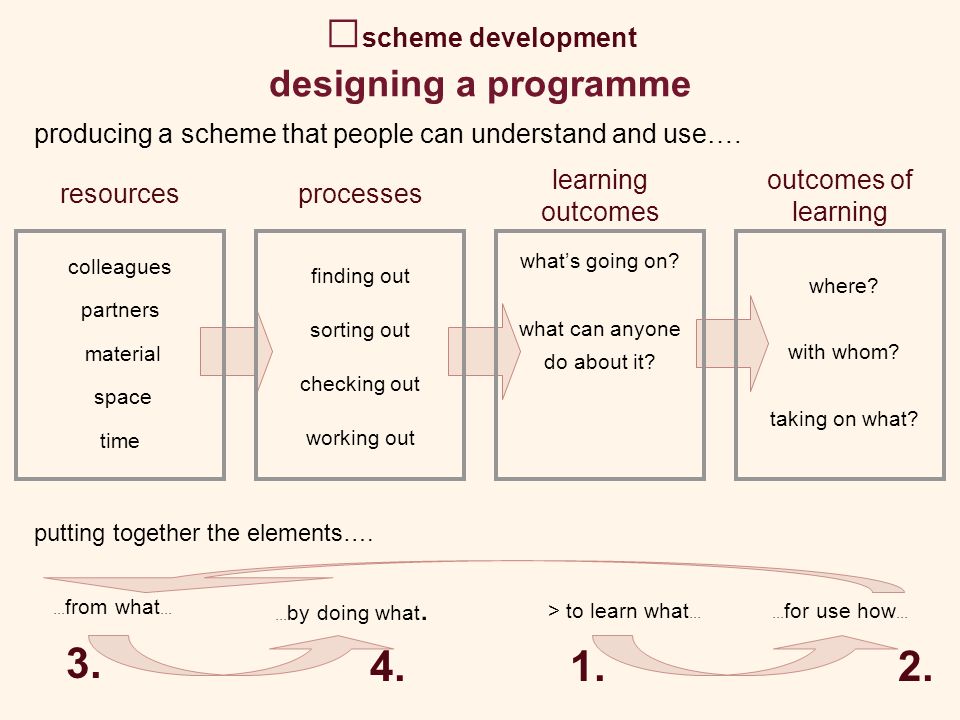 □scheme development

designing a programme

producing a scheme that people can understand and use….

resources

colleagues

partners

material

space

time

processes

finding out

sorting out

checking out

working out

learning outcomes

what's going on?

what can anyone do about it?

outcomes of learning

where?

with whom?

taking on what?

putting together the elements….

…from what…

…by doing what.

> to learn what…

…for use how…

3.

4.

1.

2.